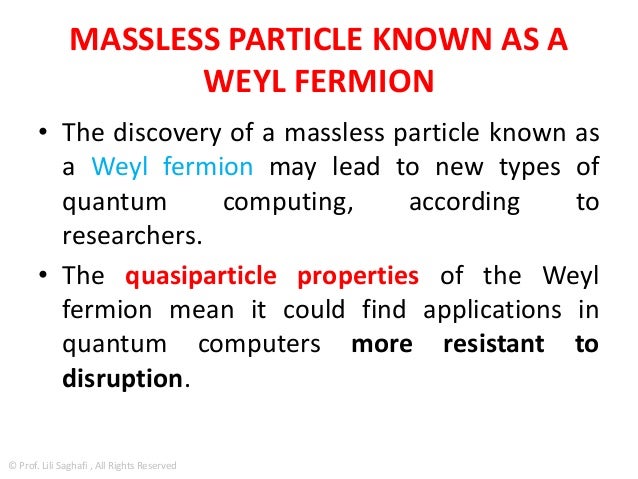 MASSLESS PARTICLE KNOWN AS A WEYL FERMION

• The discovery of a massless particle known as a Weyl fermion may lead to new types of quantum computing, according to researchers.

• The quasiparticle properties of the Weyl fermion mean it could find applications in quantum computers more resistant to disruption.

© Prof. Lili Saghafi , All Rights Reserved